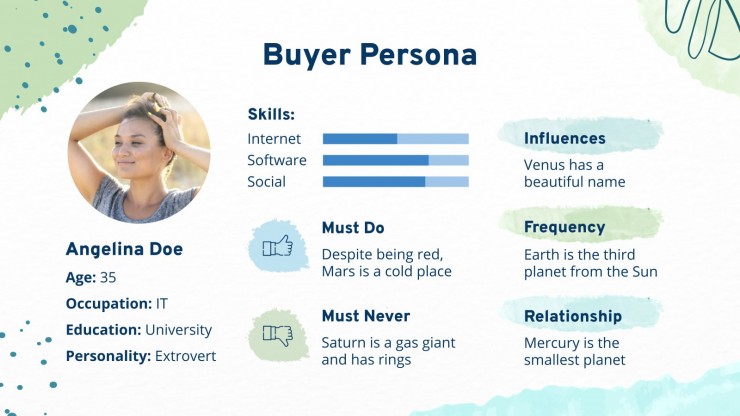 Buyer Persona

Angelina Doe

Age: 35

Occupation: IT

Education: University

Personality: Extrovert

Skills:

Internet

Software

Social

Must Do

Despite being red, Mars is a cold place

Must Never

Saturn is a gas giant and has rings

Influences

Venus has a beautiful name

Frequency

Earth is the third planet from the Sun

Relationship

Mercury is the smallest planet